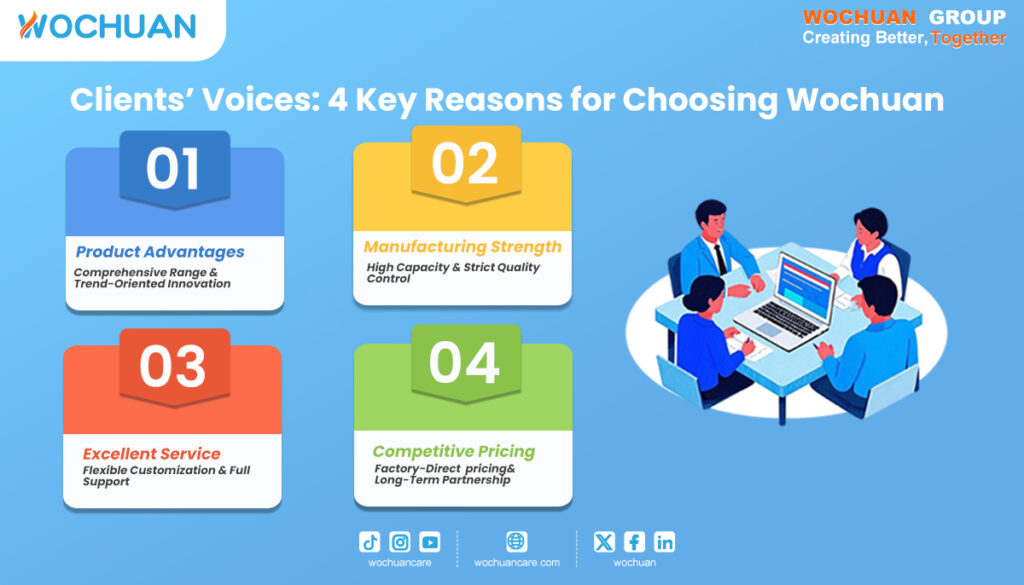 WOCHUAN

WOCHUAN GROUP
Creating Better, Together

Clients' Voices: 4 Key Reasons for Choosing Wochuan

01
Product Advantages
Comprehensive Range & Trend-Oriented Innovation

02
Manufacturing Strength
High Capacity & Strict Quality Control

03
Excellent Service
Flexible Customization & Full Support

04
Competitive Pricing
Factory-Direct pricing& Long-Term Partnership

wochuancare
wochuancare.com
wochuan